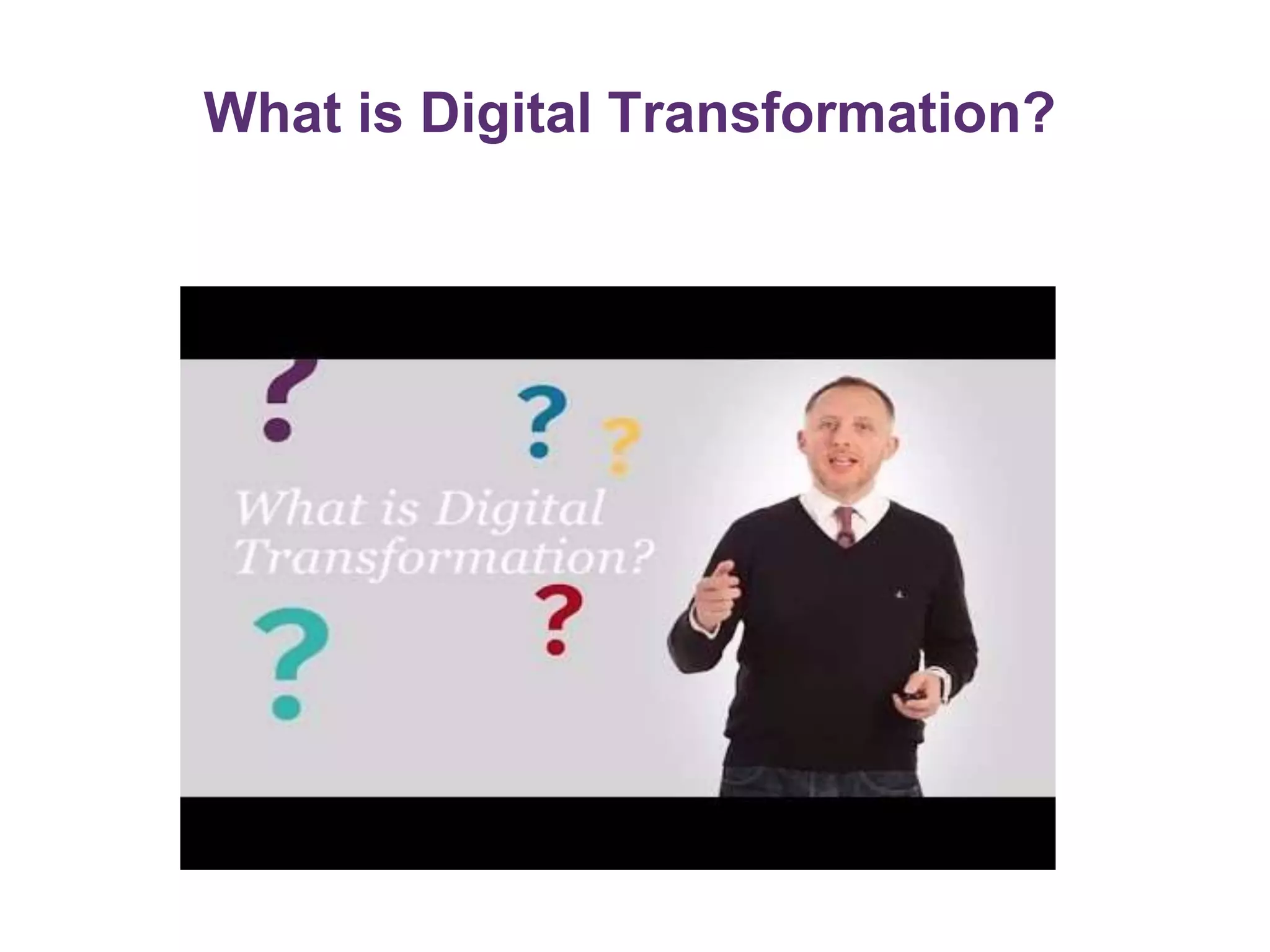 What is Digital Transformation?

?

? ?

What is Digital Transformation?

?

?